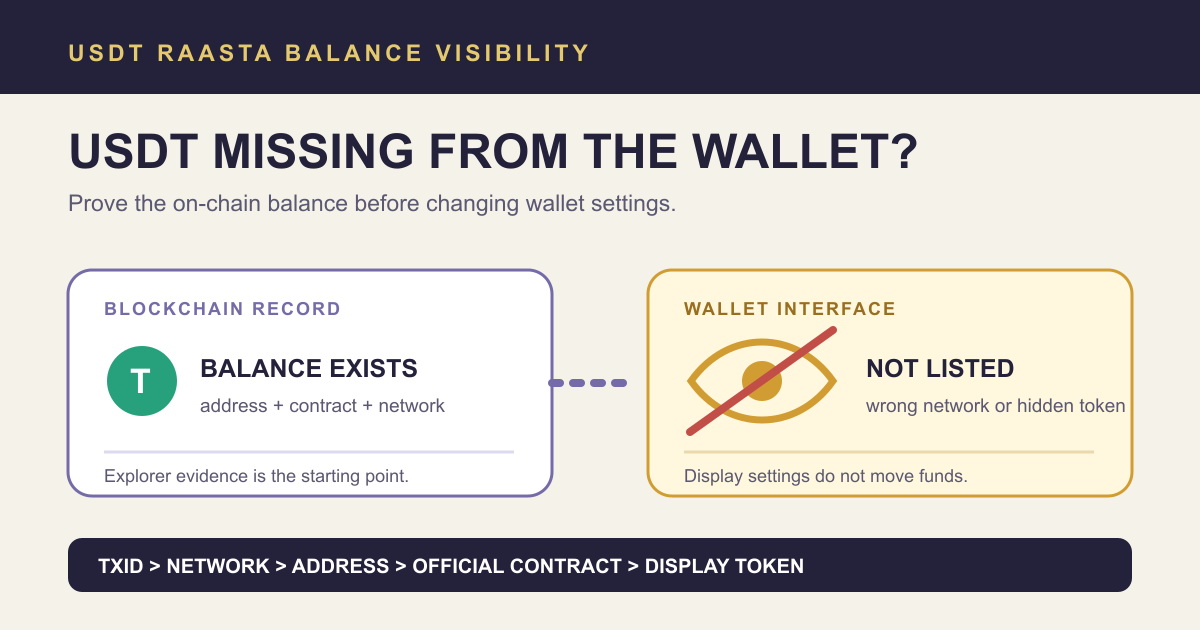 USDT RAASTA BALANCE VISIBILITY

USDT MISSING FROM THE WALLET?

Prove the on-chain balance before changing wallet settings.

BLOCKCHAIN RECORD

T

BALANCE EXISTS

address + contract + network

Explorer evidence is the starting point.

WALLET INTERFACE

NOT LISTED

wrong network or hidden token

Display settings do not move funds.

TXID > NETWORK > ADDRESS > OFFICIAL CONTRACT > DISPLAY TOKEN